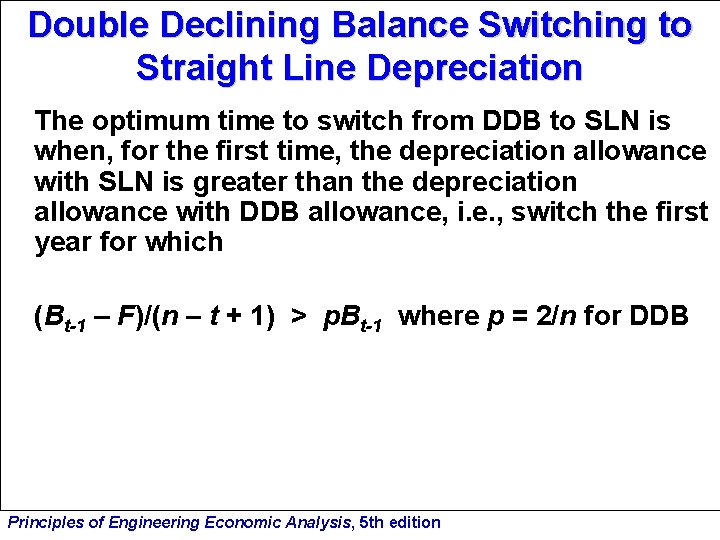 Double Declining Balance Switching to Straight Line Depreciation

The optimum time to switch from DDB to SLN is when, for the first time, the depreciation allowance with SLN is greater than the depreciation allowance with DDB allowance, i.e., switch the first year for which

$(B_{t-1} - F)/(n - t + 1) > pB_{t-1}$ where $p = 2/n$ for DDB

Principles of Engineering Economic Analysis, 5th edition